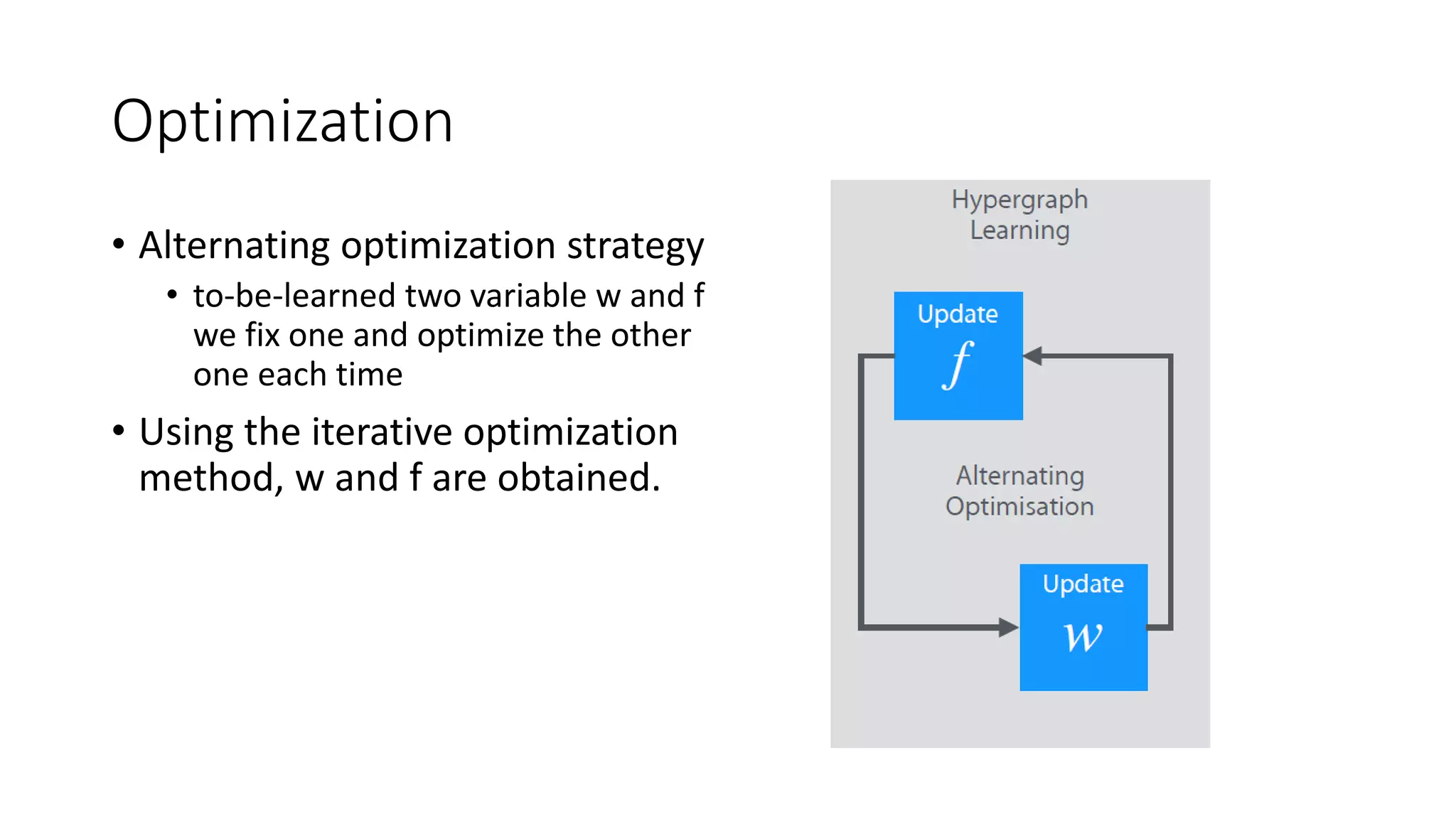 Optimization

• Alternating optimization strategy
  • to-be-learned two variable w and f we fix one and optimize the other one each time
• Using the iterative optimization method, w and f are obtained.

Hypergraph Learning

Update
$f$

Alternating Optimisation

Update
$w$